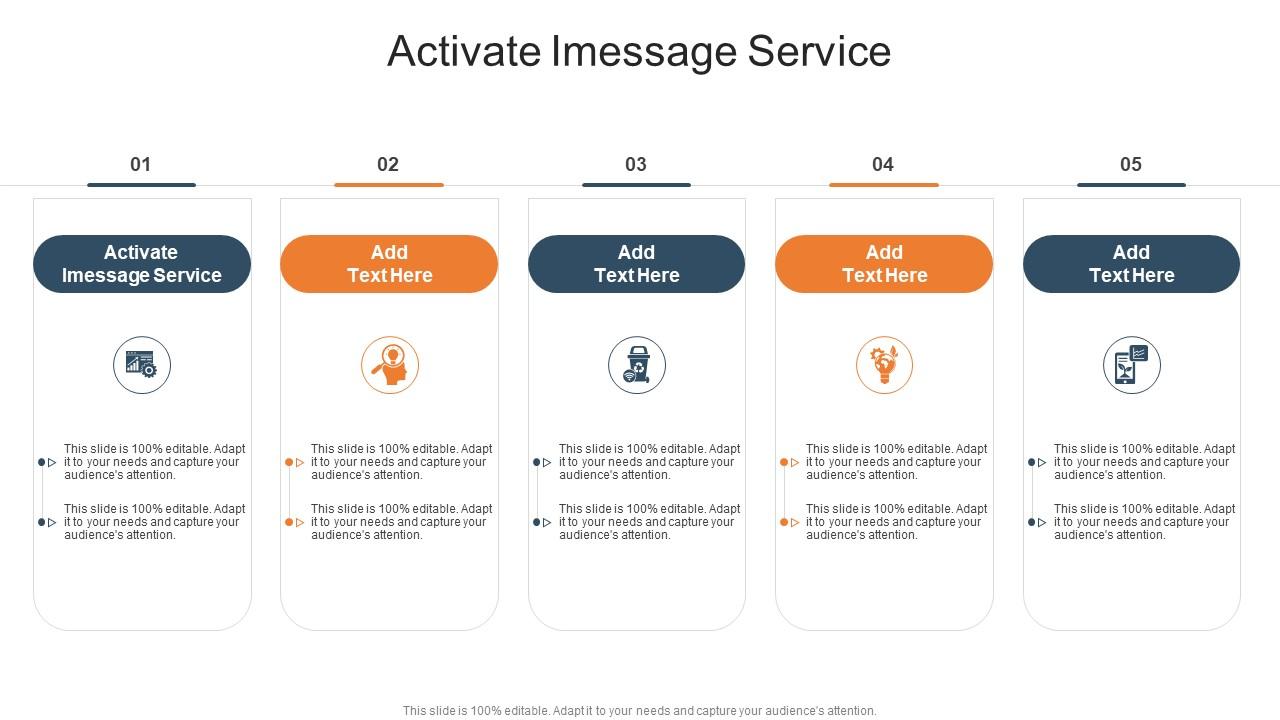 Activate Imessage Service

01

Activate Imessage Service

This slide is 100% editable. Adapt it to your needs and capture your audience's attention.

This slide is 100% editable. Adapt it to your needs and capture your audience's attention.

02

Add Text Here

This slide is 100% editable. Adapt it to your needs and capture your audience's attention.

This slide is 100% editable. Adapt it to your needs and capture your audience's attention.

03

Add Text Here

This slide is 100% editable. Adapt it to your needs and capture your audience's attention.

This slide is 100% editable. Adapt it to your needs and capture your audience's attention.

04

Add Text Here

This slide is 100% editable. Adapt it to your needs and capture your audience's attention.

This slide is 100% editable. Adapt it to your needs and capture your audience's attention.

05

Add Text Here

This slide is 100% editable. Adapt it to your needs and capture your audience's attention.

This slide is 100% editable. Adapt it to your needs and capture your audience's attention.

This slide is 100% editable. Adapt it to your needs and capture your audience's attention.